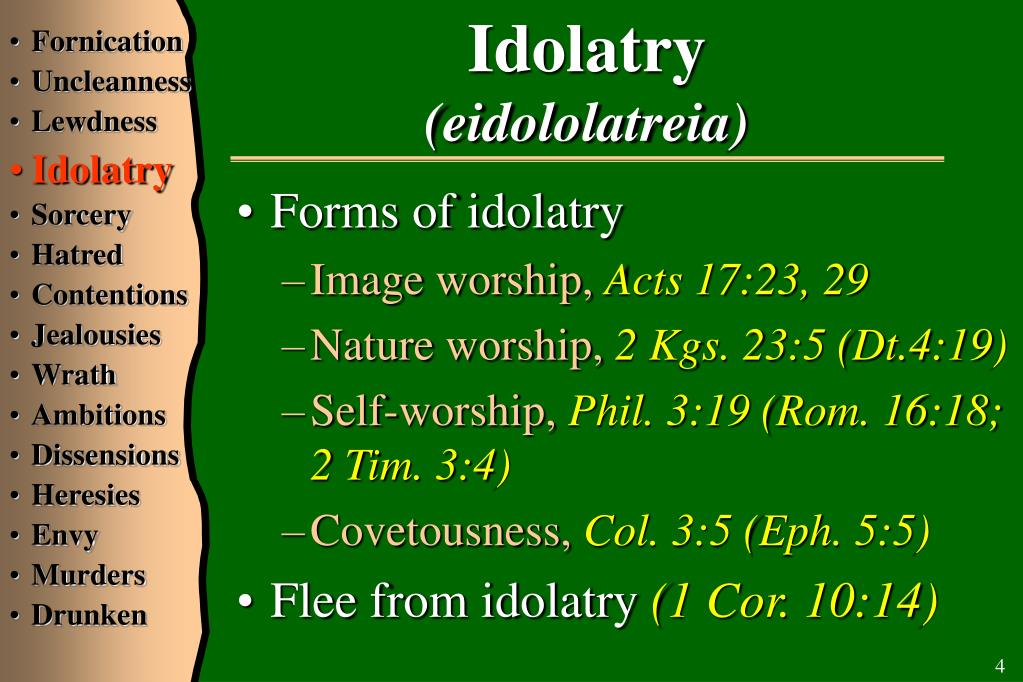 • Fornication
• Uncleanness
• Lewdness
• Idolatry
• Sorcery
• Hatred
• Contentions
• Jealousies
• Wrath
• Ambitions
• Dissensions
• Heresies
• Envy
• Murders
• Drunken

Idolatry
(eidololatreia)

• Forms of idolatry
– Image worship, Acts 17:23, 29
– Nature worship, 2 Kgs. 23:5 (Dt.4:19)
– Self-worship, Phil. 3:19 (Rom. 16:18; 2 Tim. 3:4)
– Covetousness, Col. 3:5 (Eph. 5:5)
• Flee from idolatry (1 Cor. 10:14)

4